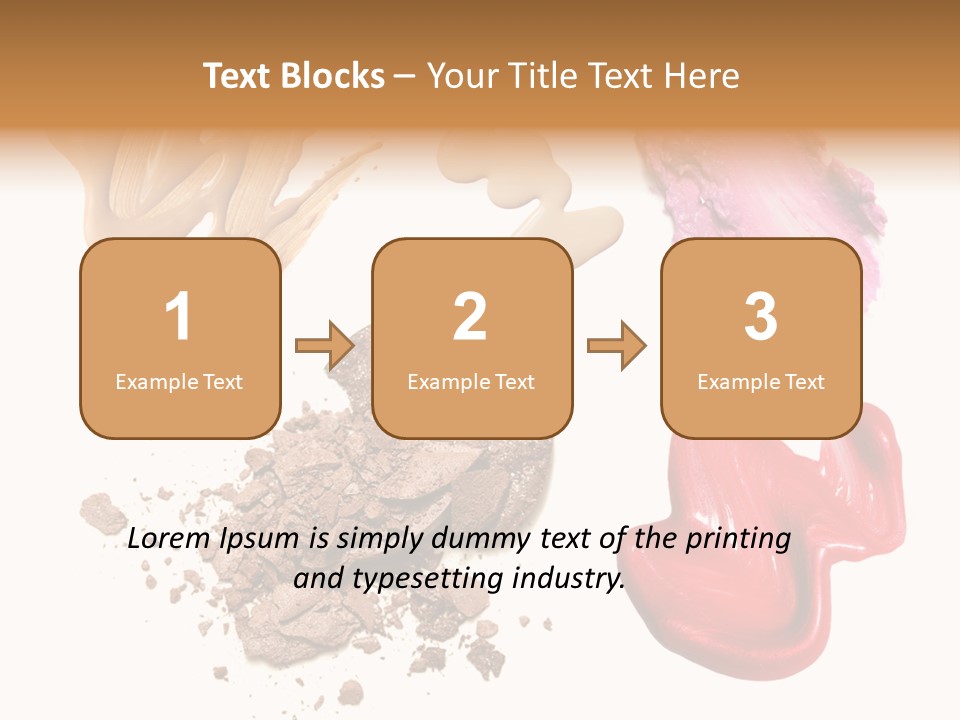 Text Blocks – Your Title Text Here

1
Example Text

2
Example Text

3
Example Text

Lorem Ipsum is simply dummy text of the printing and typesetting industry.